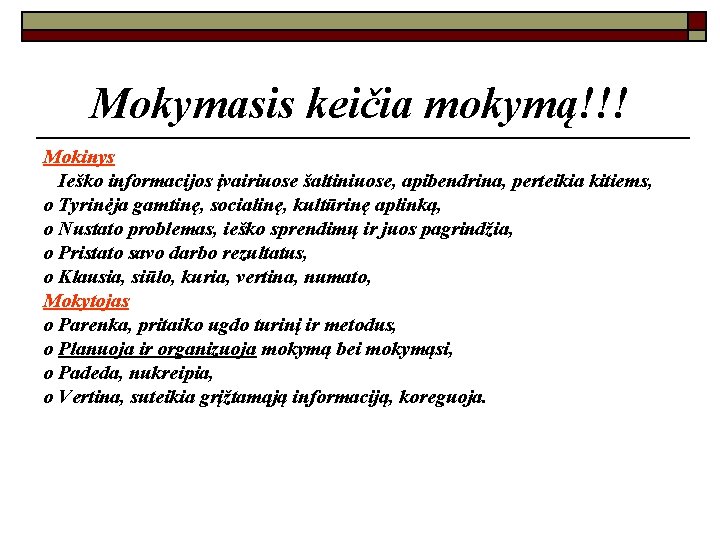 Mokymasis keičia mokymą!!!

Mokinys
Ieško informacijos įvairiuose šaltiniuose, apibendrina, perteikia kitiems,
o Tyrinėja gamtinę, socialinę, kultūrinę aplinką,
o Nustato problemas, ieško sprendimų ir juos pagrindžia,
o Pristato savo darbo rezultatus,
o Klausia, siūlo, kuria, vertina, numato,
Mokytojas
o Parenka, pritaiko ugdo turinį ir metodus,
o Planuoja ir organizuoja mokymą bei mokymąsi,
o Padeda, nukreipia,
o Vertina, suteikia grįžtamąją informaciją, koreguoja.